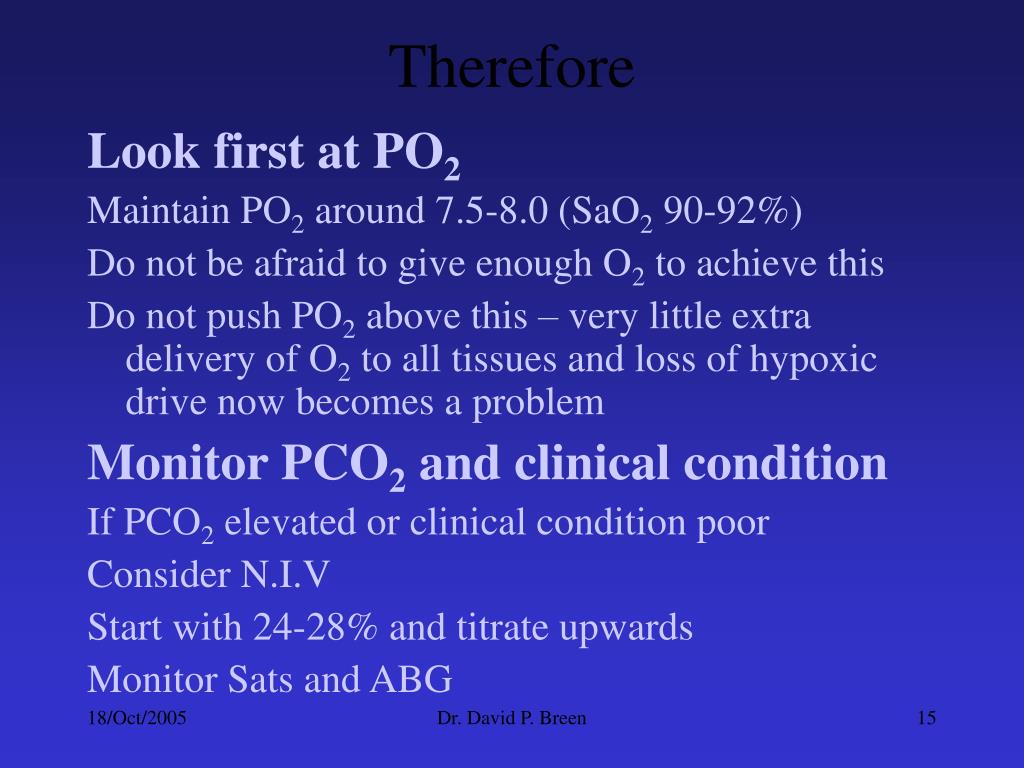 Therefore

Look first at $PO_2$

Maintain $PO_2$ around 7.5-8.0 ($SaO_2$ 90-92%)

Do not be afraid to give enough $O_2$ to achieve this

Do not push $PO_2$ above this – very little extra delivery of $O_2$ to all tissues and loss of hypoxic drive now becomes a problem

Monitor $PCO_2$ and clinical condition

If $PCO_2$ elevated or clinical condition poor

Consider N.I.V

Start with 24-28% and titrate upwards

Monitor Sats and ABG

18/Oct/2005

Dr. David P. Breen

15